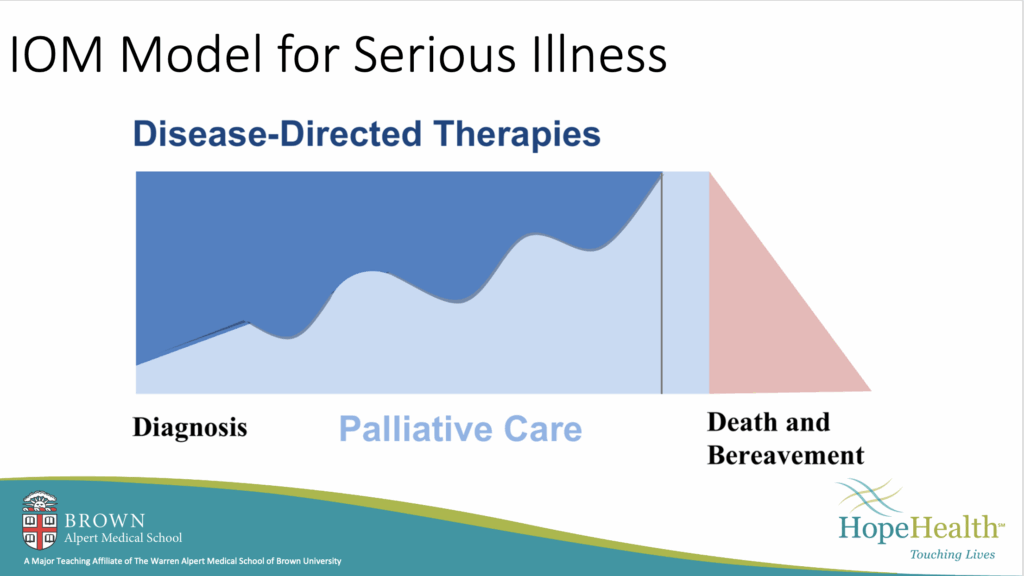 IOM Model for Serious Illness

Disease-Directed Therapies

Diagnosis

Palliative Care

Death and Bereavement

BROWN
Alpert Medical School

A Major Teaching Affiliate of The Warren Alpert Medical School of Brown University

HopeHealth™
Touching Lives